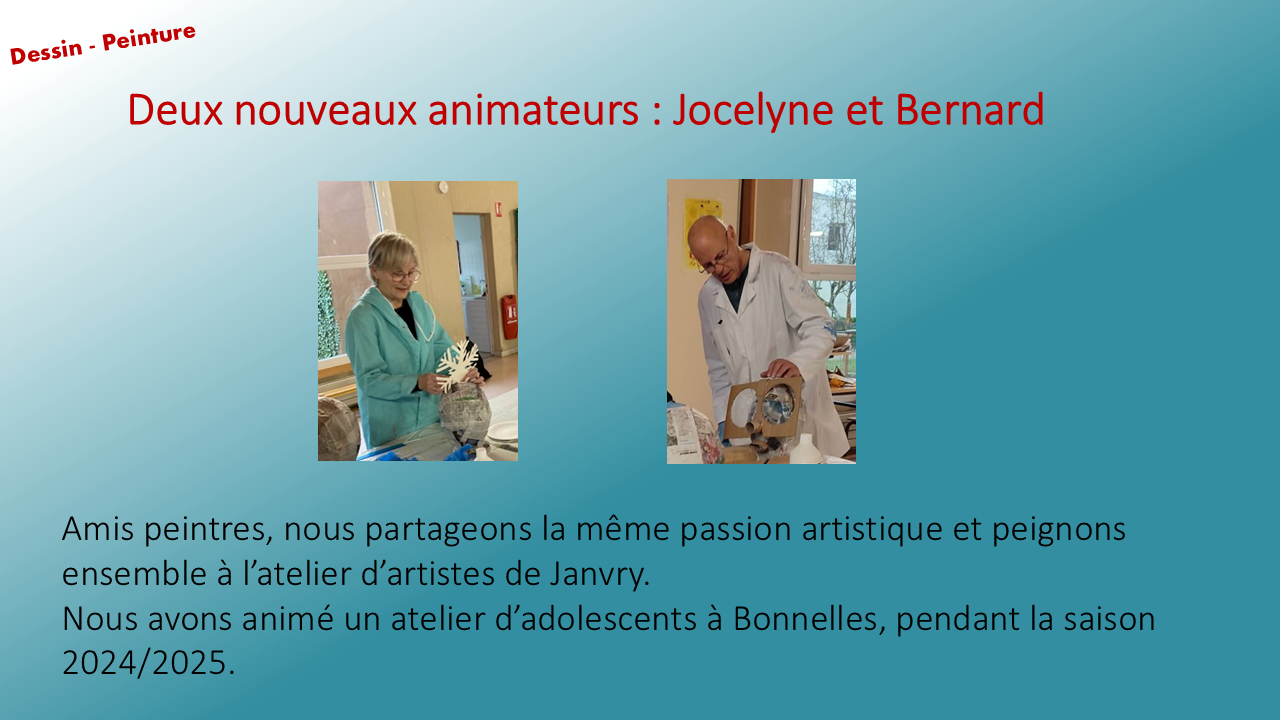 Dessin - Peinture

Deux nouveaux animateurs : Jocelyne et Bernard

Amis peintres, nous partageons la même passion artistique et peignons ensemble à l’atelier d’artistes de Janvry.
Nous avons animé un atelier d’adolescents à Bonnelles, pendant la saison 2024/2025.